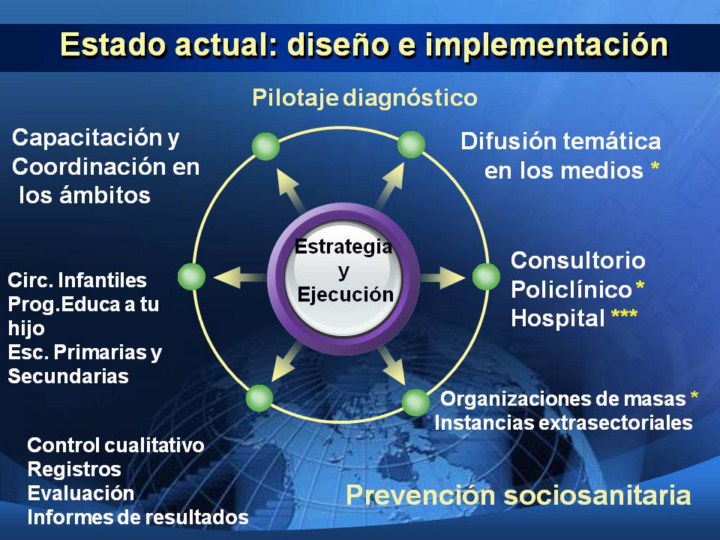 Estado actual: diseño e implementación

Pilotaje diagnóstico

Capacitación y Coordinación en los ámbitos

Difusión temática en los medios *

Estrategia y Ejecución

Circ. Infantiles
Prog.Educa a tu hijo
Esc. Primarias y Secundarias

Consultorio
Policlínico *
Hospital ***

Organizaciones de masas *
Instancias extrasectoriales

Control cualitativo
Registros
Evaluación
Informes de resultados

Prevención sociosanitaria